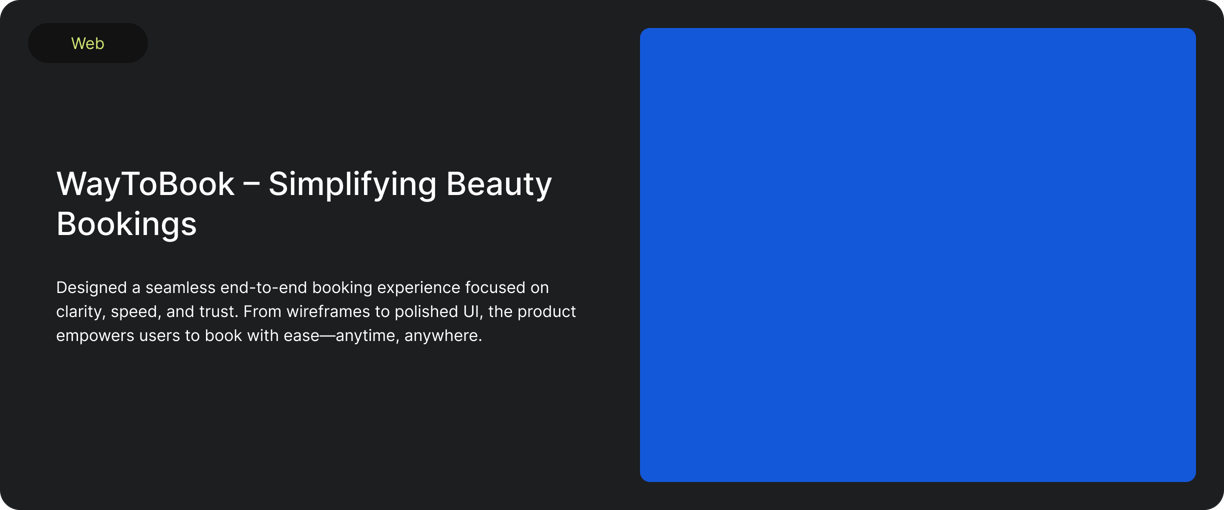 Web

WayToBook – Simplifying Beauty Bookings

Designed a seamless end-to-end booking experience focused on clarity, speed, and trust. From wireframes to polished UI, the product empowers users to book with ease—anytime, anywhere.